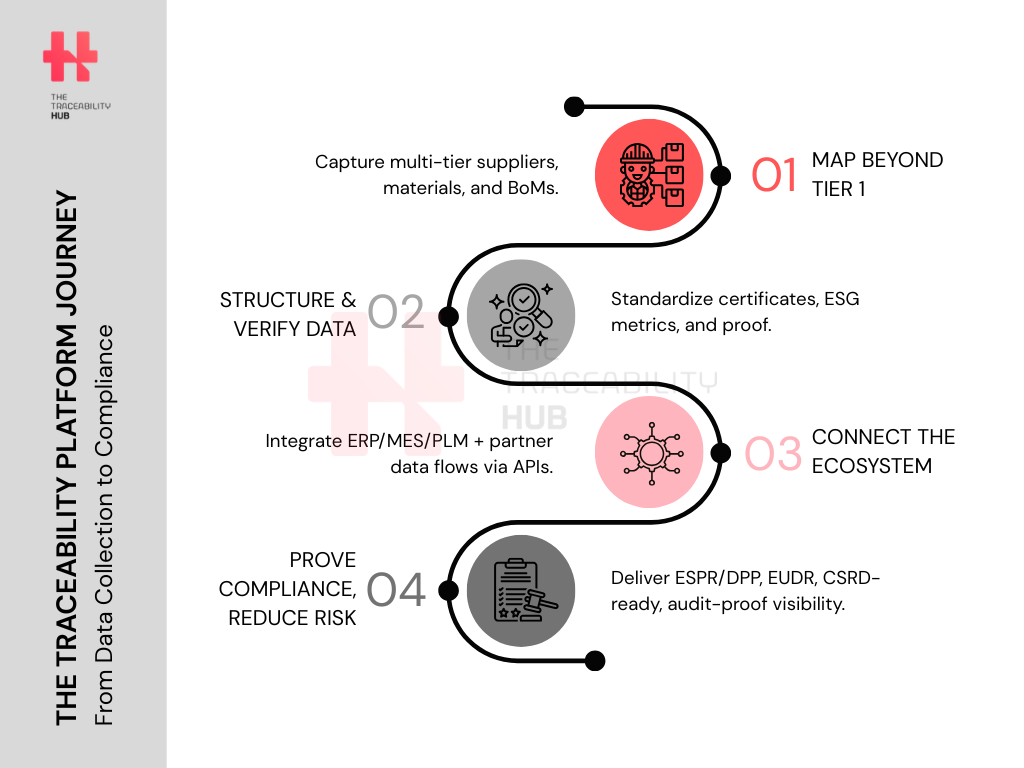 THE TRACEABILITY HUB

THE TRACEABILITY PLATFORM JOURNEY
From Data Collection to Compliance

Capture multi-tier suppliers, materials, and BoMs.

01 MAP BEYOND TIER 1

STRUCTURE & VERIFY DATA 02

Standardize certificates, ESG metrics, and proof.

THE TRACEABILITY HUB

Integrate ERP/MES/PLM + partner data flows via APIs.

03 CONNECT THE ECOSYSTEM

PROVE COMPLIANCE, REDUCE RISK 04

Deliver ESPR/DPP, EUDR, CSRD-ready, audit-proof visibility.